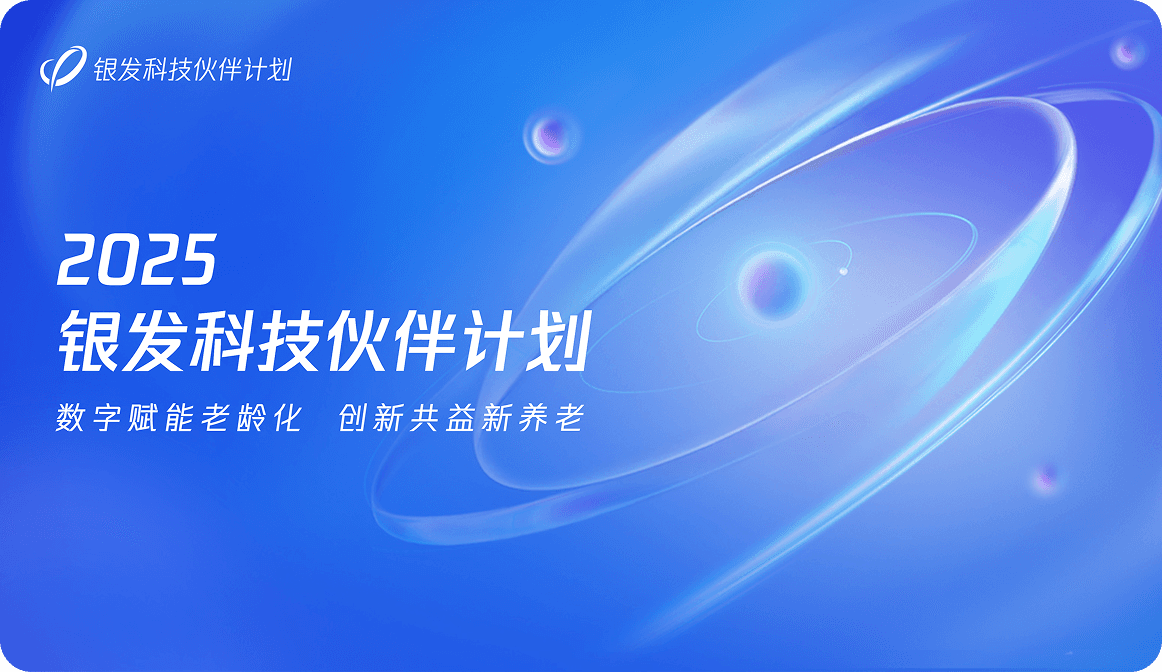 银发科技伙伴计划

2025
银发科技伙伴计划

数字赋能老龄化　创新共益新养老